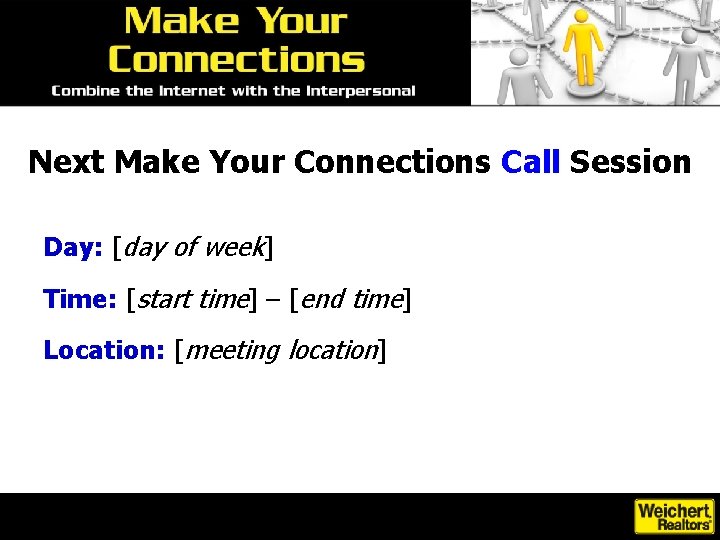 Make Your Connections
Combine the Internet with the Interpersonal

Next Make Your Connections Call Session

Day: [day of week]

Time: [start time] – [end time]

Location: [meeting location]

Weichert Realtors